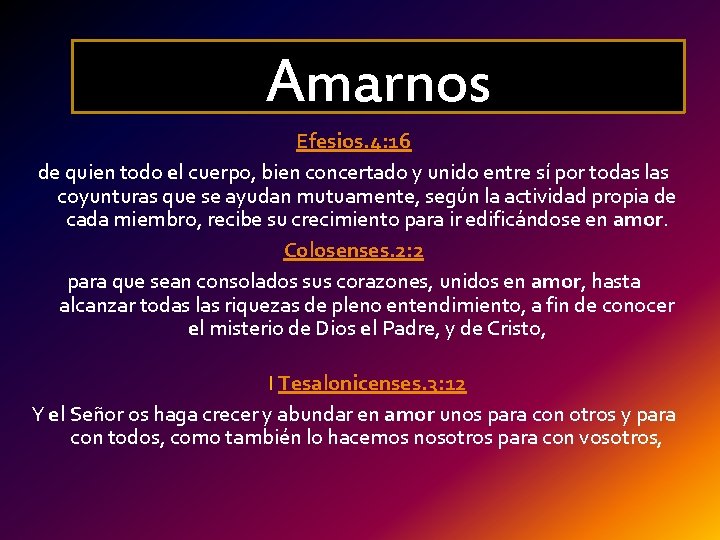 Amarnos

Efesios.4:16

de quien todo el cuerpo, bien concertado y unido entre sí por todas las coyunturas que se ayudan mutuamente, según la actividad propia de cada miembro, recibe su crecimiento para ir edificándose en amor.

Colosenses.2:2

para que sean consolados sus corazones, unidos en amor, hasta alcanzar todas las riquezas de pleno entendimiento, a fin de conocer el misterio de Dios el Padre, y de Cristo,

I Tesalonicenses.3:12

Y el Señor os haga crecer y abundar en amor unos para con otros y para con todos, como también lo hacemos nosotros para con vosotros,